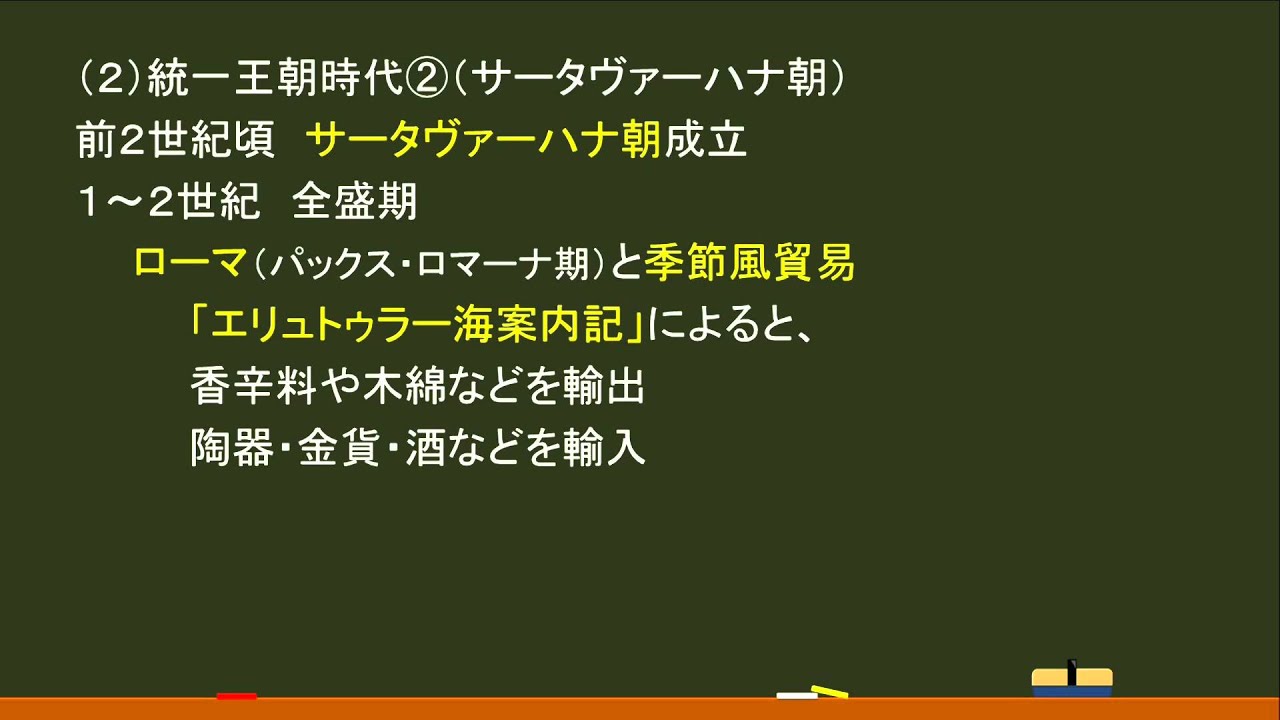 (2)統一王朝時代②(サータヴァーハナ朝)
前2世紀頃 サータヴァーハナ朝成立
1～2世紀 全盛期
ローマ(パックス・ロマーナ期)と季節風貿易
「エリュトゥラー海案内記」によると、
香辛料や木綿などを輸出
陶器・金貨・酒などを輸入